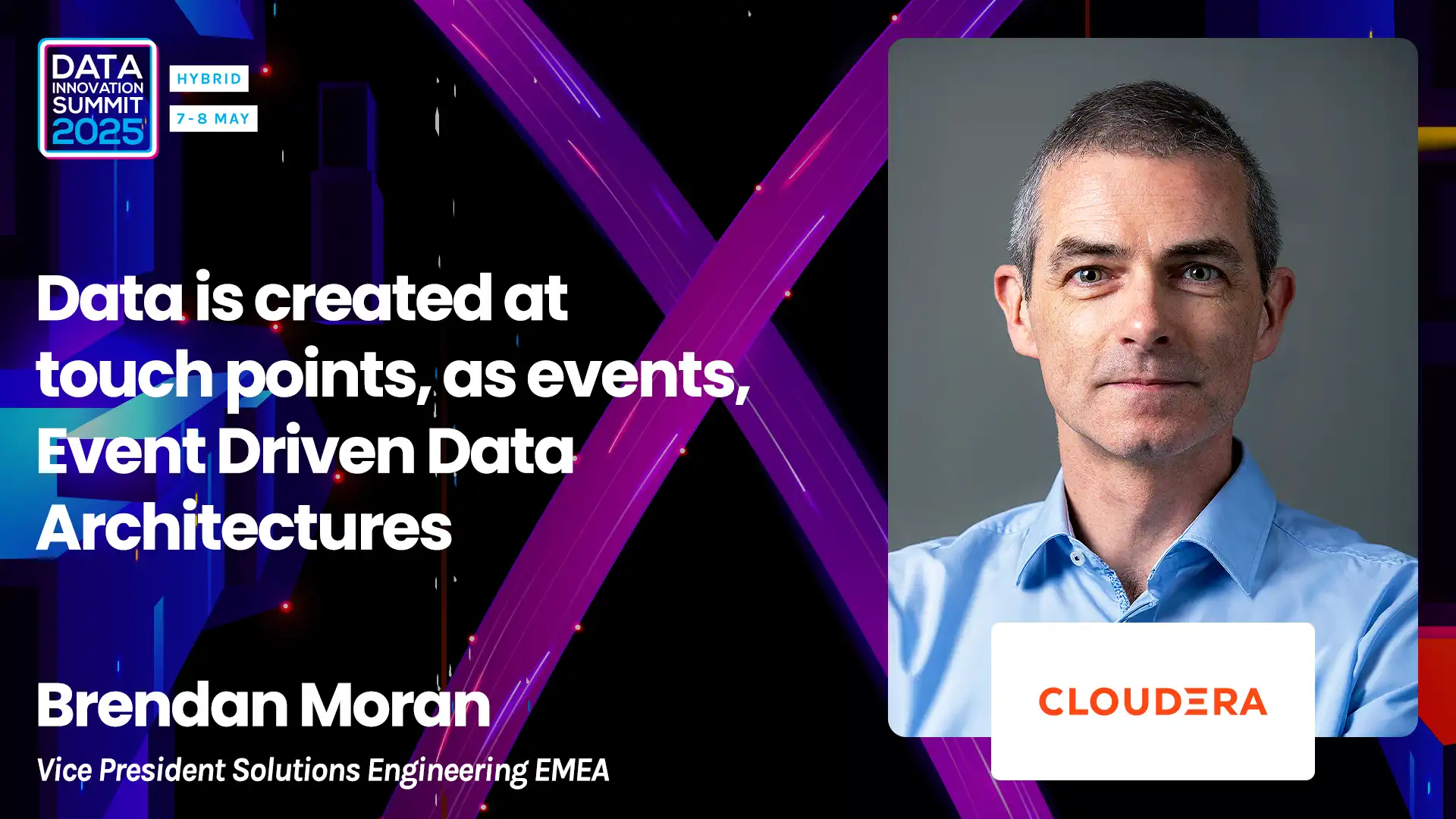 DATA INNOVATION SUMMIT 2025

HYBRID

7-8 MAY

Data is created at touch points, as events, Event Driven Data Architectures

Brendan Moran

Vice President Solutions Engineering EMEA

CLOUDERA